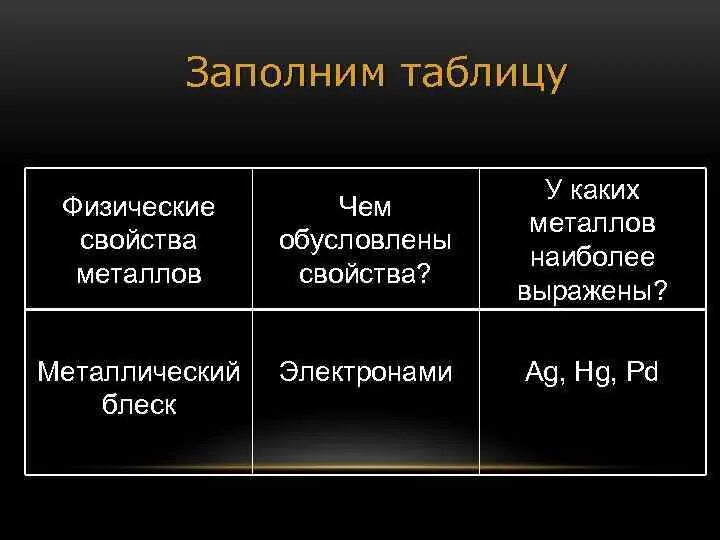 Заполним таблицу

| Физические свойства металлов | Чем обусловлены свойства? | У каких металлов наиболее выражены? |
|---|---|---|
| Металлический блеск | Электронами | Ag, Hg, Pd |